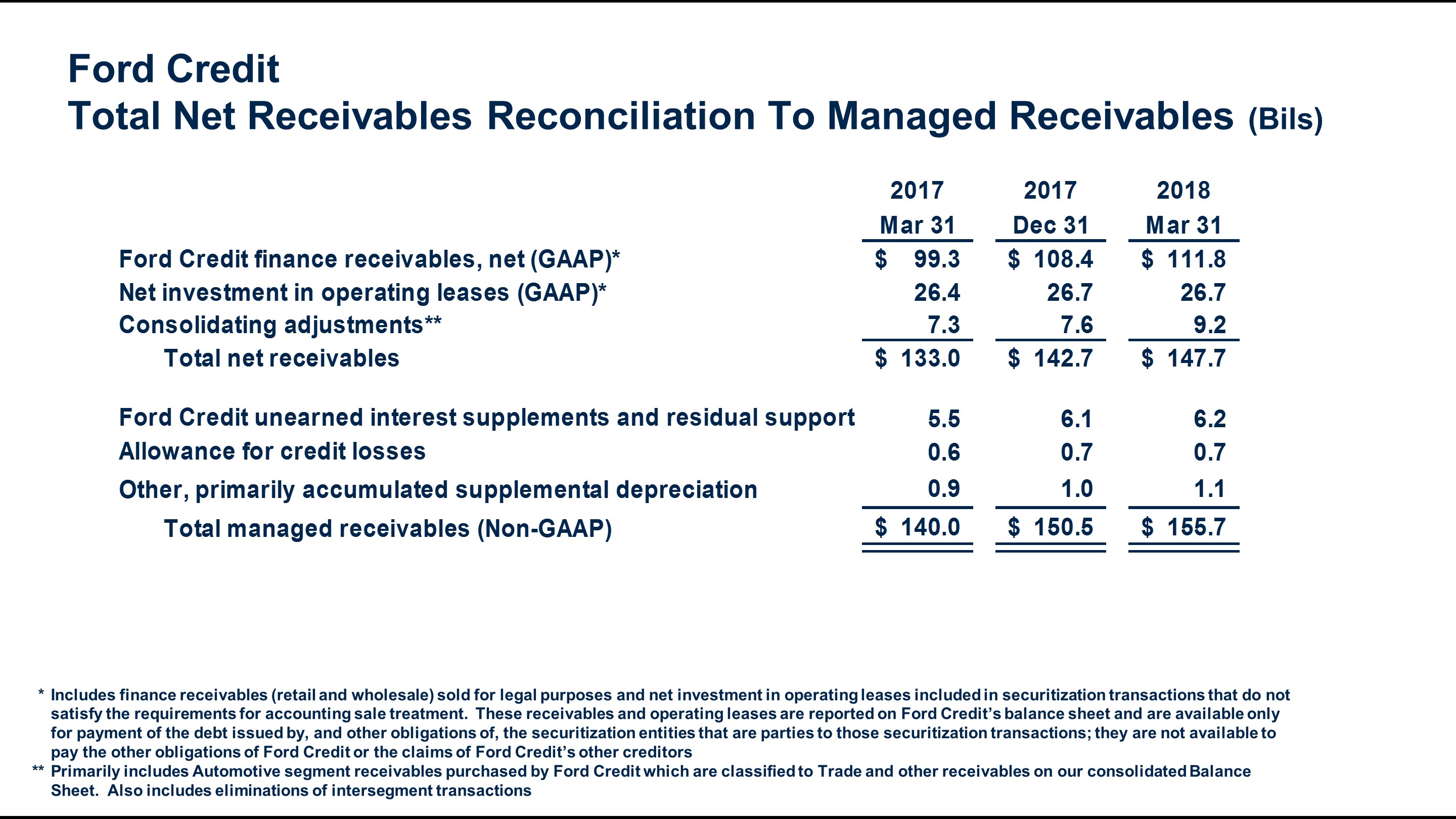 Ford Credit
Total Net Receivables Reconciliation To Managed Receivables (Bils)

| | 2017 Mar 31 | 2017 Dec 31 | 2018 Mar 31 |
|---|---|---|---|
| Ford Credit finance receivables, net (GAAP)* | \$ 99.3 | \$ 108.4 | \$ 111.8 |
| Net investment in operating leases (GAAP)* | 26.4 | 26.7 | 26.7 |
| Consolidating adjustments** | 7.3 | 7.6 | 9.2 |
| Total net receivables | \$ 133.0 | \$ 142.7 | \$ 147.7 |
| Ford Credit unearned interest supplements and residual support | 5.5 | 6.1 | 6.2 |
| Allowance for credit losses | 0.6 | 0.7 | 0.7 |
| Other, primarily accumulated supplemental depreciation | 0.9 | 1.0 | 1.1 |
| Total managed receivables (Non-GAAP) | \$ 140.0 | \$ 150.5 | \$ 155.7 |

* Includes finance receivables (retail and wholesale) sold for legal purposes and net investment in operating leases included in securitization transactions that do not satisfy the requirements for accounting sale treatment. These receivables and operating leases are reported on Ford Credit's balance sheet and are available only for payment of the debt issued by, and other obligations of, the securitization entities that are parties to those securitization transactions; they are not available to pay the other obligations of Ford Credit or the claims of Ford Credit's other creditors
** Primarily includes Automotive segment receivables purchased by Ford Credit which are classified to Trade and other receivables on our consolidated Balance Sheet. Also includes eliminations of intersegment transactions